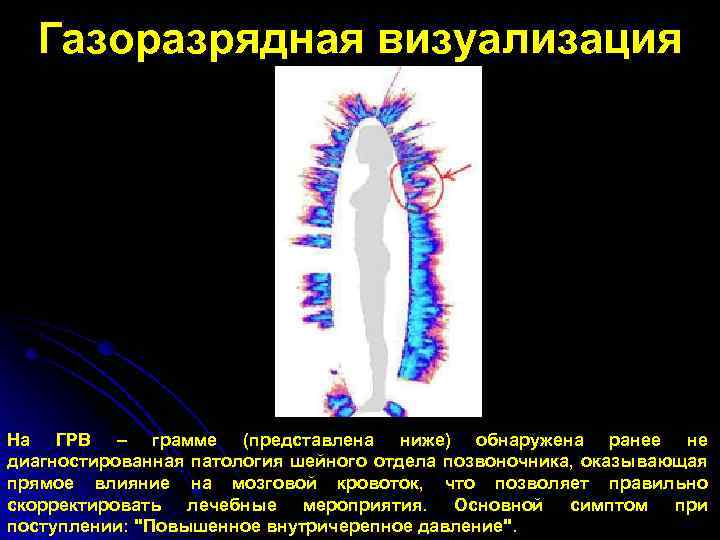 Газоразрядная визуализация

На ГРВ – грамме (представлена ниже) обнаружена ранее не диагностированная патология шейного отдела позвоночника, оказывающая прямое влияние на мозговой кровоток, что позволяет правильно скорректировать лечебные мероприятия. Основной симптом при поступлении: "Повышенное внутричерепное давление".